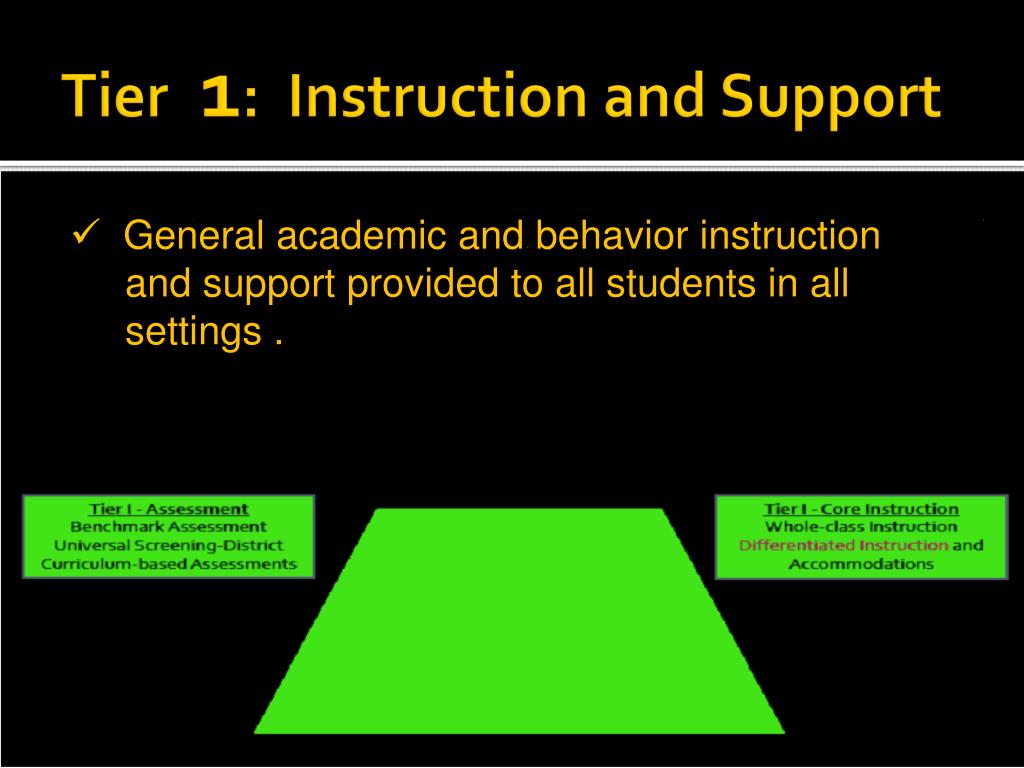 Tier 1: Instruction and Support

✓ General academic and behavior instruction and support provided to all students in all settings .

Tier I - Assessment
Benchmark Assessment
Universal Screening-District
Curriculum-based Assessments

Tier I - Core Instruction
Whole-class Instruction
Differentiated Instruction and
Accommodations